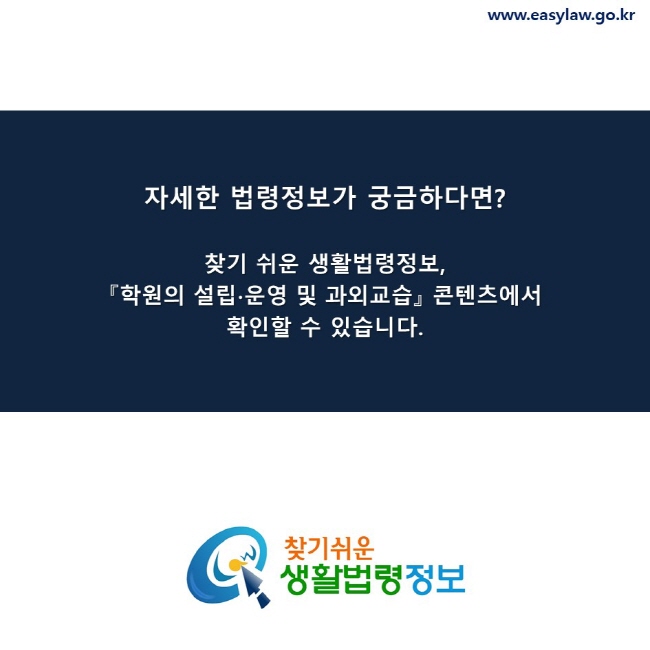 www.easylaw.go.kr

자세한 법령정보가 궁금하다면?

찾기 쉬운 생활법령정보, 『학원의 설립·운영 및 과외교습』 콘텐츠에서 확인할 수 있습니다.

찾기쉬운
생활법령정보